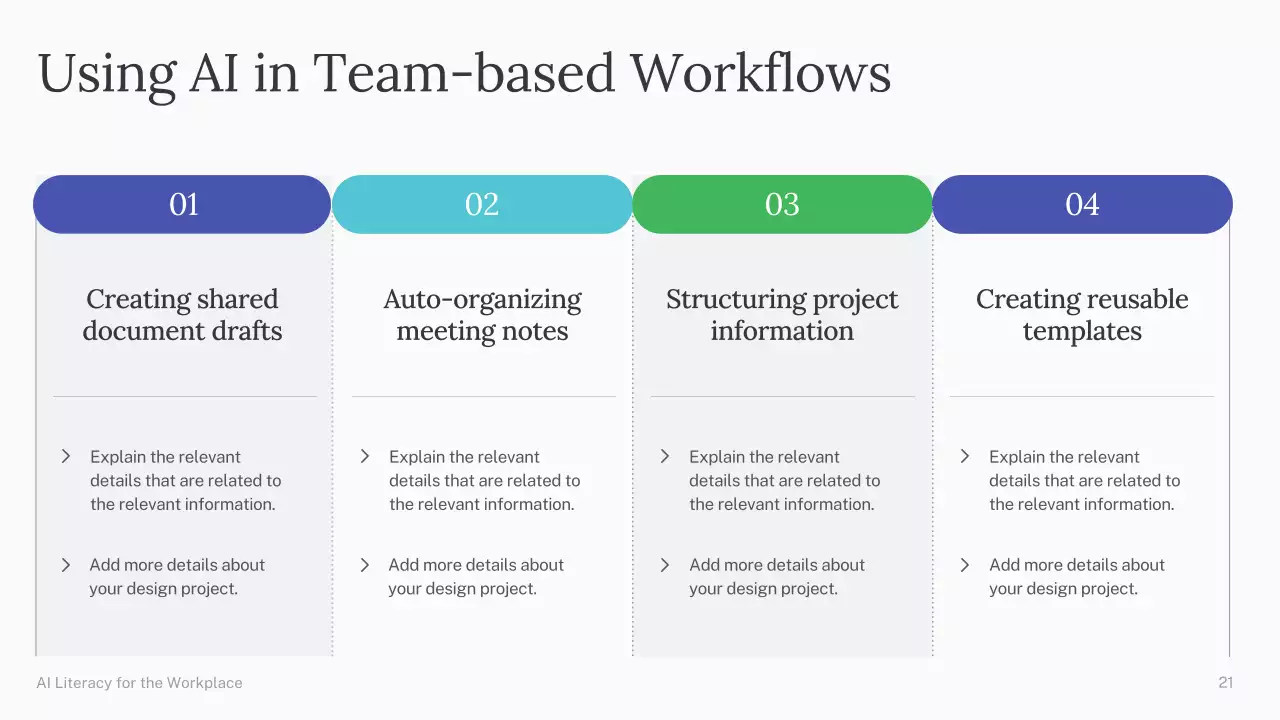 Using AI in Team-based Workflows

01

Creating shared document drafts

Explain the relevant details that are related to the relevant information.

Add more details about your design project.

02

Auto-organizing meeting notes

Explain the relevant details that are related to the relevant information.

Add more details about your design project.

03

Structuring project information

Explain the relevant details that are related to the relevant information.

Add more details about your design project.

04

Creating reusable templates

Explain the relevant details that are related to the relevant information.

Add more details about your design project.

AI Literacy for the Workplace

21